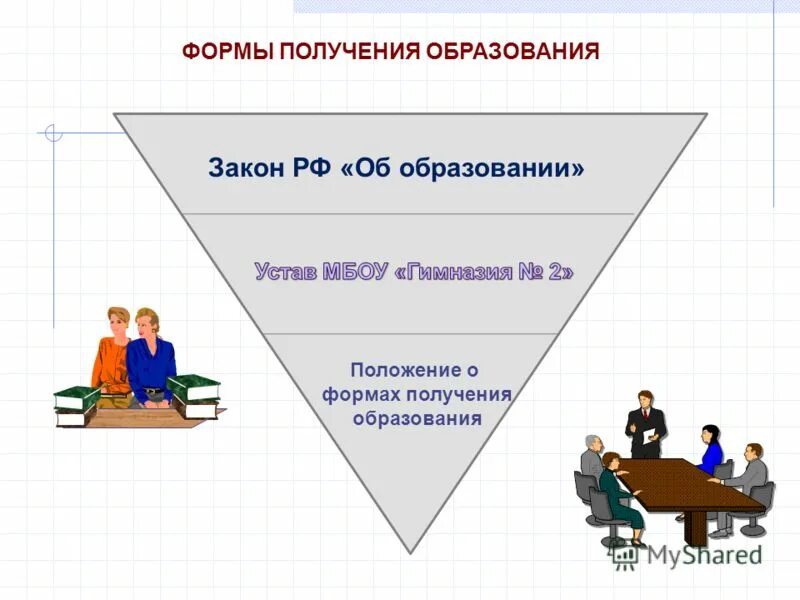 ФОРМЫ ПОЛУЧЕНИЯ ОБРАЗОВАНИЯ

Закон РФ «Об образовании»

Устав МБОУ «Гимназия № 2»

Положение о формах получения образования

MyShared